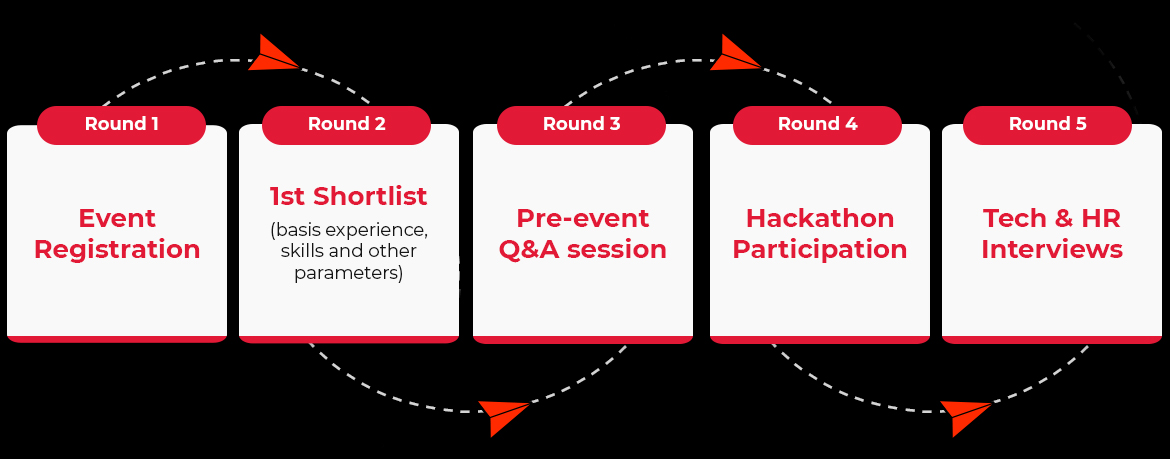 Round 1

Event Registration

Round 2

1st Shortlist

(basis experience, skills and other parameters)

Round 3

Pre-event Q&A session

Round 4

Hackathon Participation

Round 5

Tech & HR Interviews